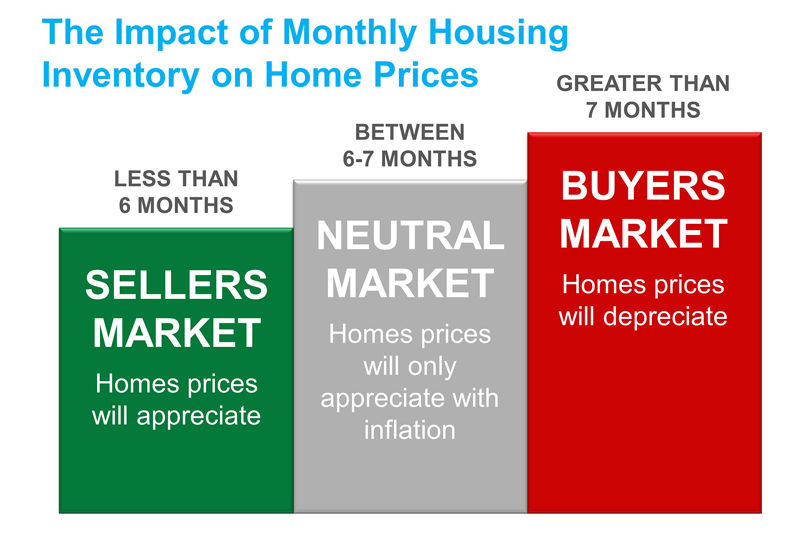 The Impact of Monthly Housing Inventory on Home Prices

LESS THAN 6 MONTHS

SELLERS MARKET

Homes prices will appreciate

BETWEEN 6-7 MONTHS

NEUTRAL MARKET

Homes prices will only appreciate with inflation

GREATER THAN 7 MONTHS

BUYERS MARKET

Homes prices will depreciate